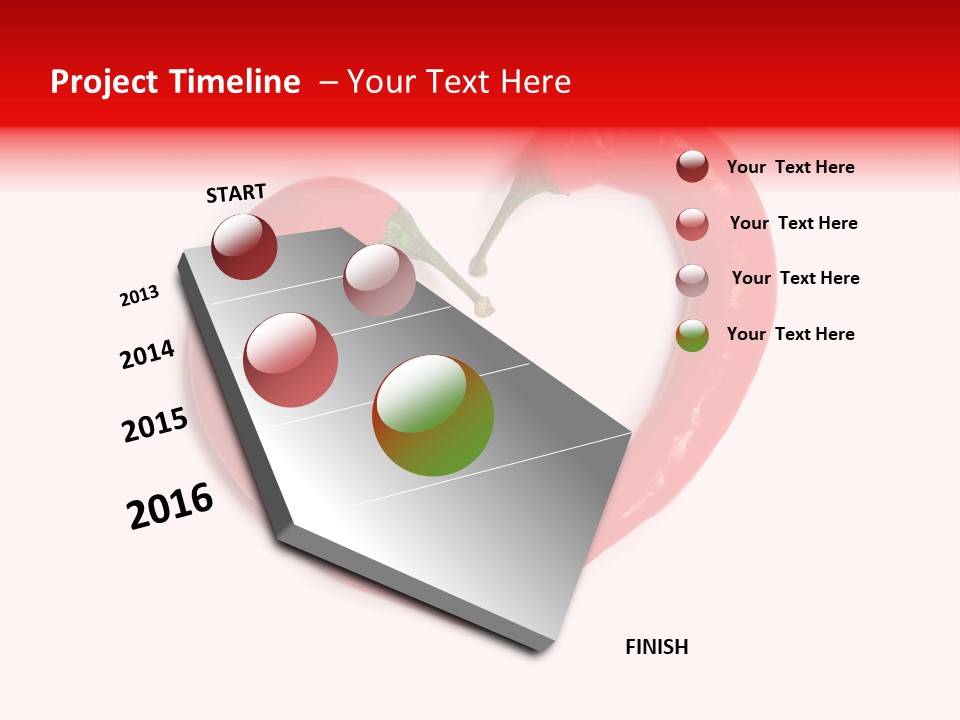 Project Timeline – Your Text Here

START

2013

2014

2015

2016

Your Text Here

Your Text Here

Your Text Here

Your Text Here

FINISH